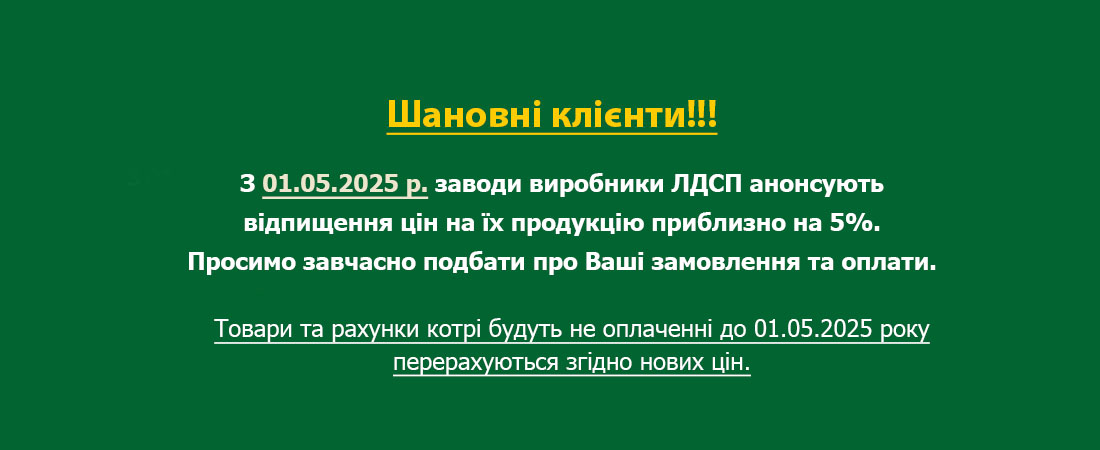 Шановні клієнти!!!

З 01.05.2025 р. заводи виробники ЛДСП анонсують відпищення цін на їх продукцію приблизно на 5%. Просимо завчасно подбати про Ваші замовлення та оплати.

Товари та рахунки котрі будуть не оплаченні до 01.05.2025 року перерахуються згідно нових цін.